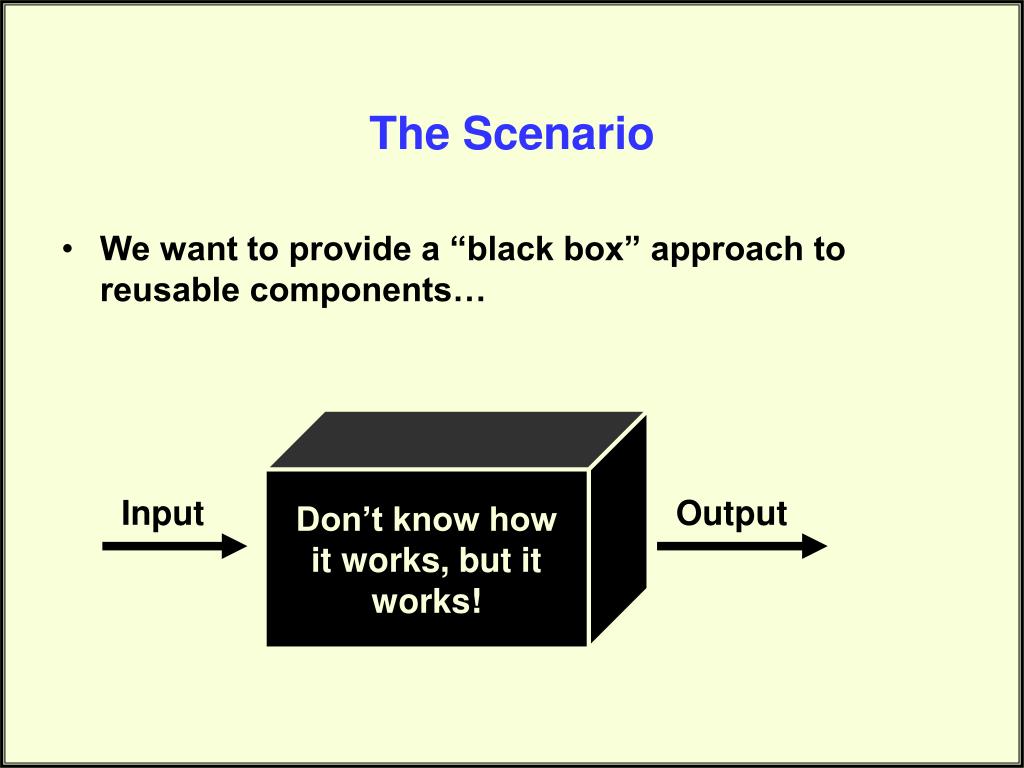 The Scenario

• We want to provide a “black box” approach to reusable components…

Input

Don’t know how it works, but it works!

Output